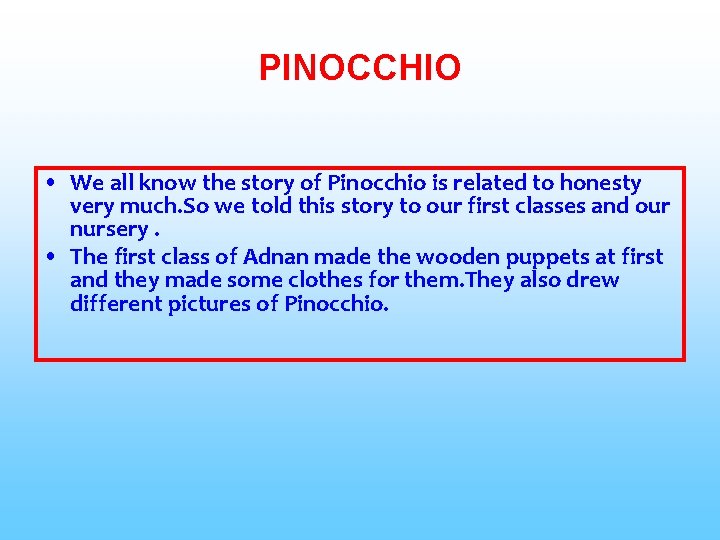 PINOCCHIO

• We all know the story of Pinocchio is related to honesty very much.So we told this story to our first classes and our nursery .
• The first class of Adnan made the wooden puppets at first and they made some clothes for them.They also drew different pictures of Pinocchio.